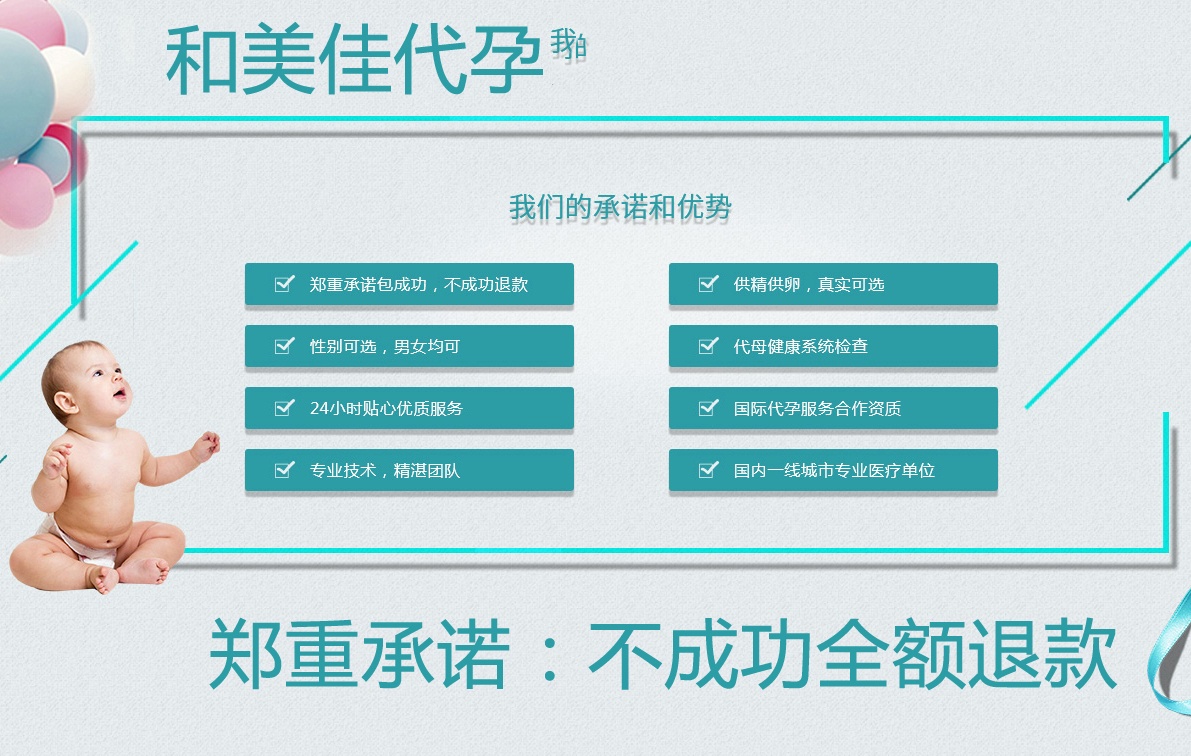 和美佳代孕 我的

我们的承诺和优势

郑重承诺包成功，不成功退款

性别可选，男女均可

24小时贴心优质服务

专业技术，精湛团队

供精供卵，真实可选

代母健康系统检查

国际代孕服务合作资质

国内一线城市专业医疗单位

郑重承诺：不成功全额退款